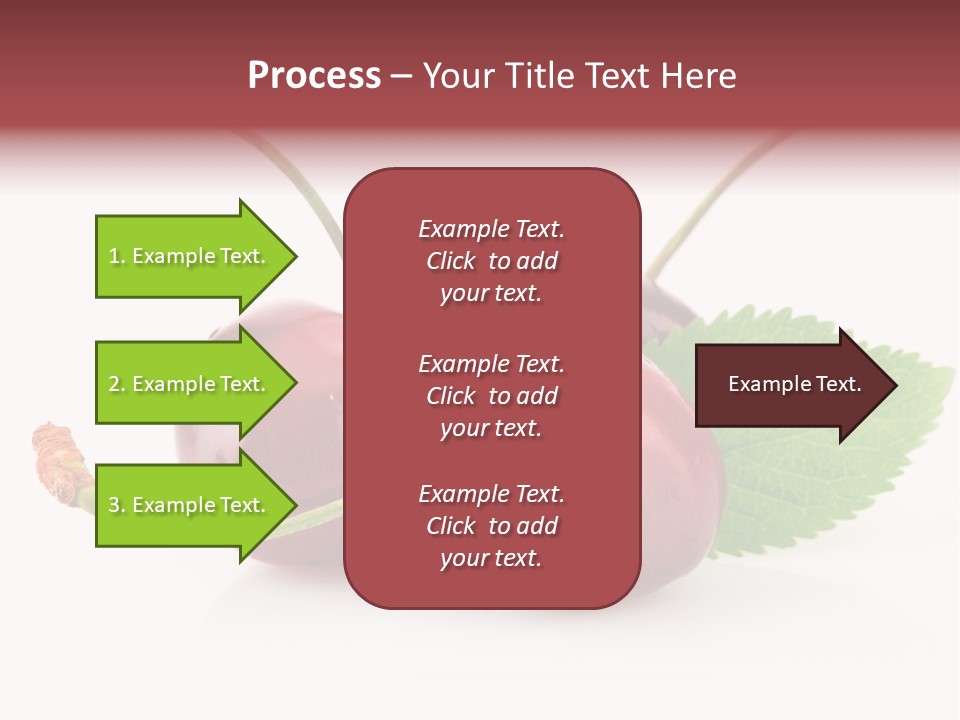 Process – Your Title Text Here

1. Example Text.

2. Example Text.

3. Example Text.

Example Text. Click to add your text.

Example Text. Click to add your text.

Example Text. Click to add your text.

Example Text.